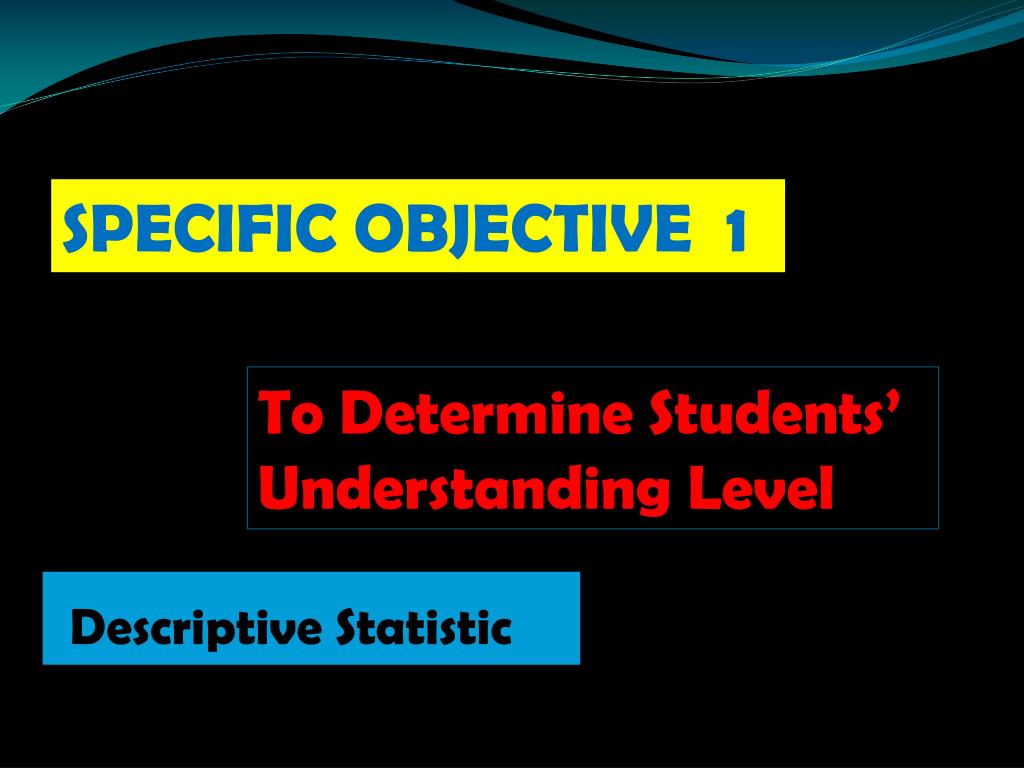 SPECIFIC OBJECTIVE 1

To Determine Students' Understanding Level

Descriptive Statistic